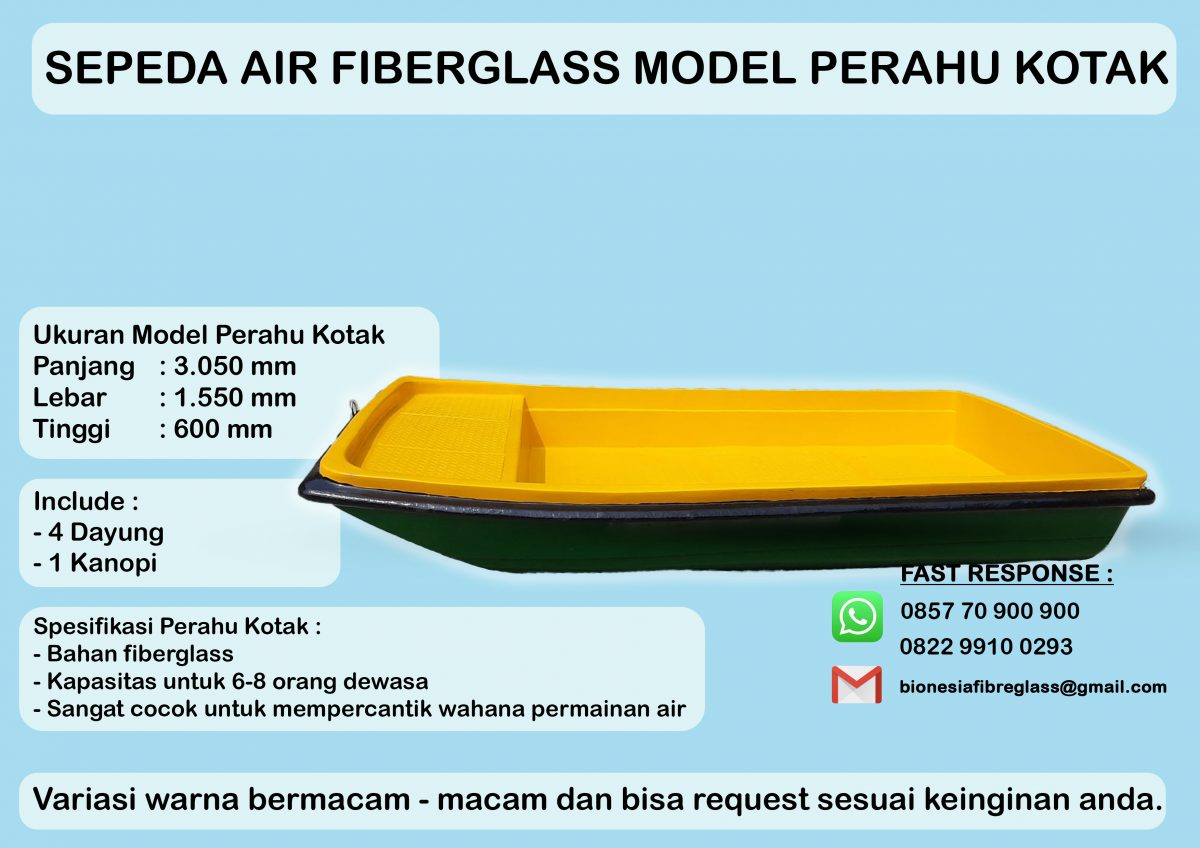 SEPEDA AIR FIBERGLASS MODEL PERAHU KOTAK

Ukuran Model Perahu Kotak
Panjang : 3.050 mm
Lebar : 1.550 mm
Tinggi : 600 mm

Include :
- 4 Dayung
- 1 Kanopi

Spesifikasi Perahu Kotak :
- Bahan fiberglass
- Kapasitas untuk 6-8 orang dewasa
- Sangat cocok untuk mempercantik wahana permainan air

FAST RESPONSE :
0857 70 900 900
0822 9910 0293
bionesiafibreglass@gmail.com

Variasi warna bermacam - macam dan bisa request sesuai keinginan anda.